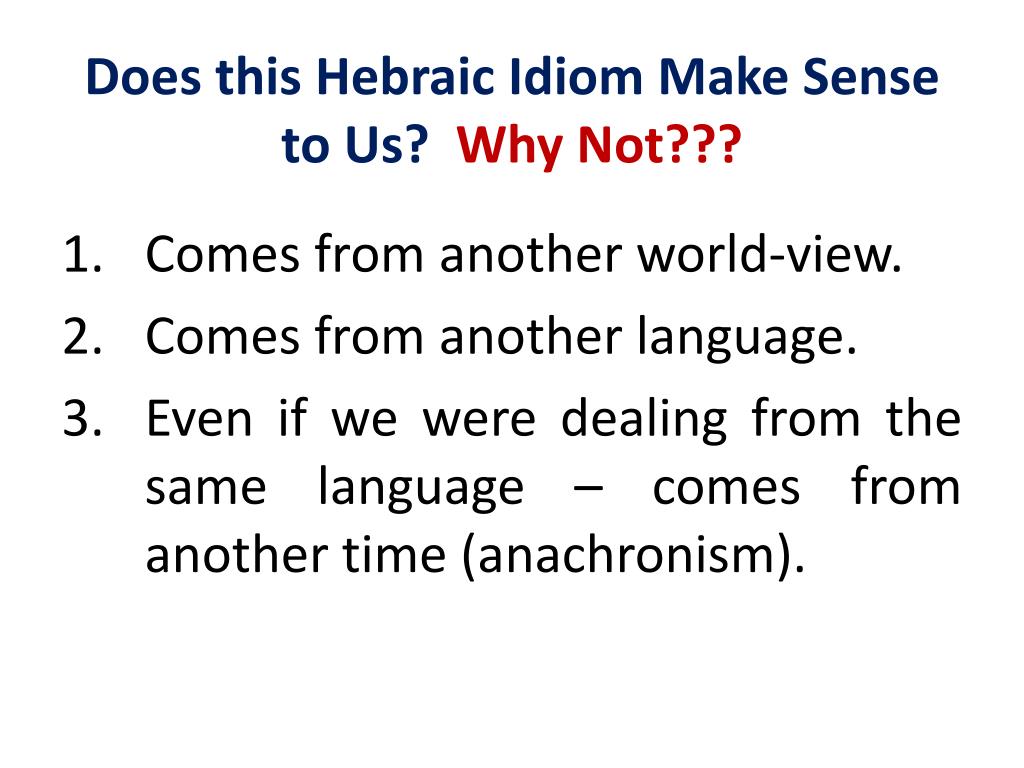 Does this Hebraic Idiom Make Sense to Us? Why Not???

1. Comes from another world-view.
2. Comes from another language.
3. Even if we were dealing from the same language – comes from another time (anachronism).